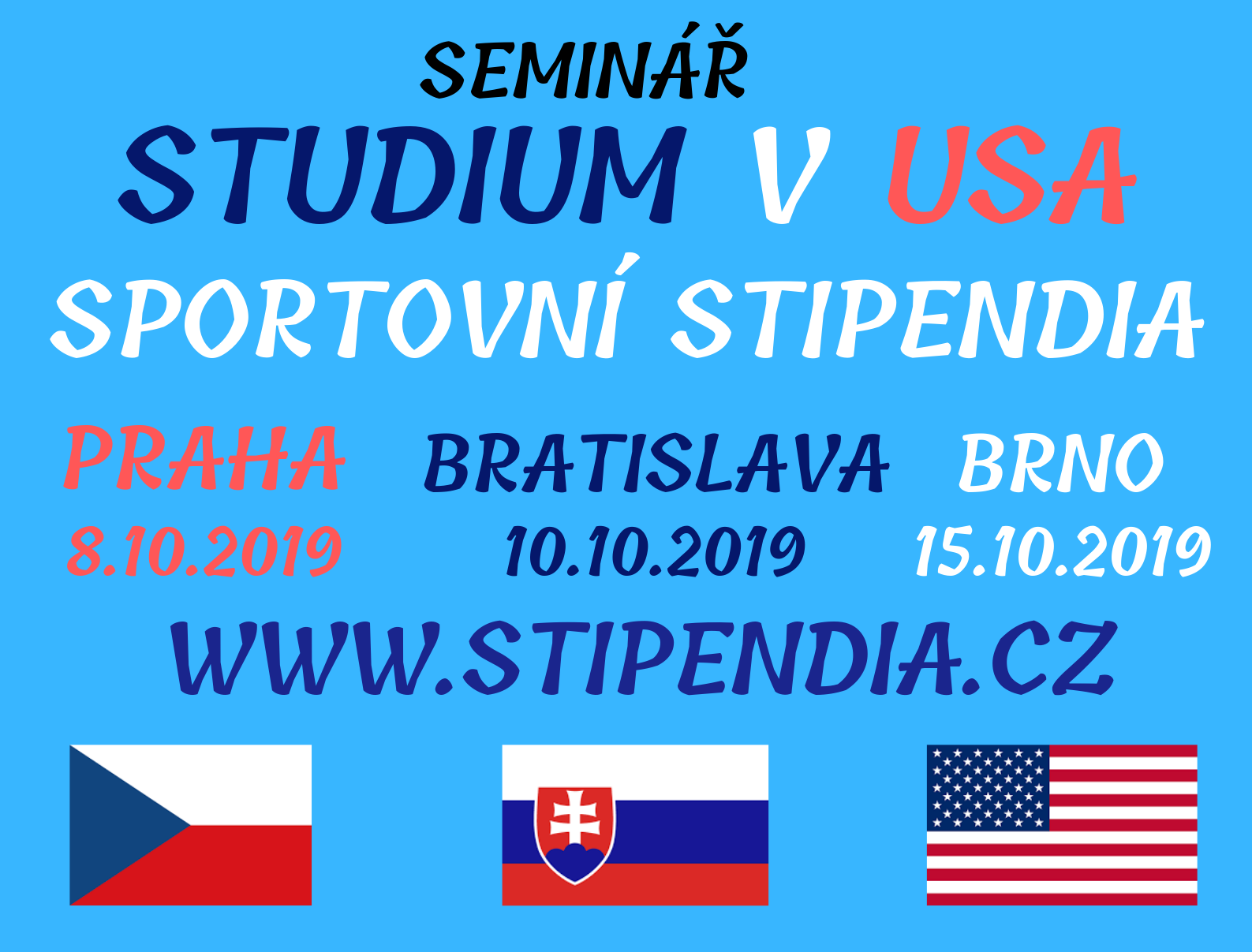 SEMINÁŘ
STUDIUM V USA
SPORTOVNÍ STIPENDIA

PRAHA
8.10.2019

BRATISLAVA
10.10.2019

BRNO
15.10.2019

WWW.STIPENDIA.CZ